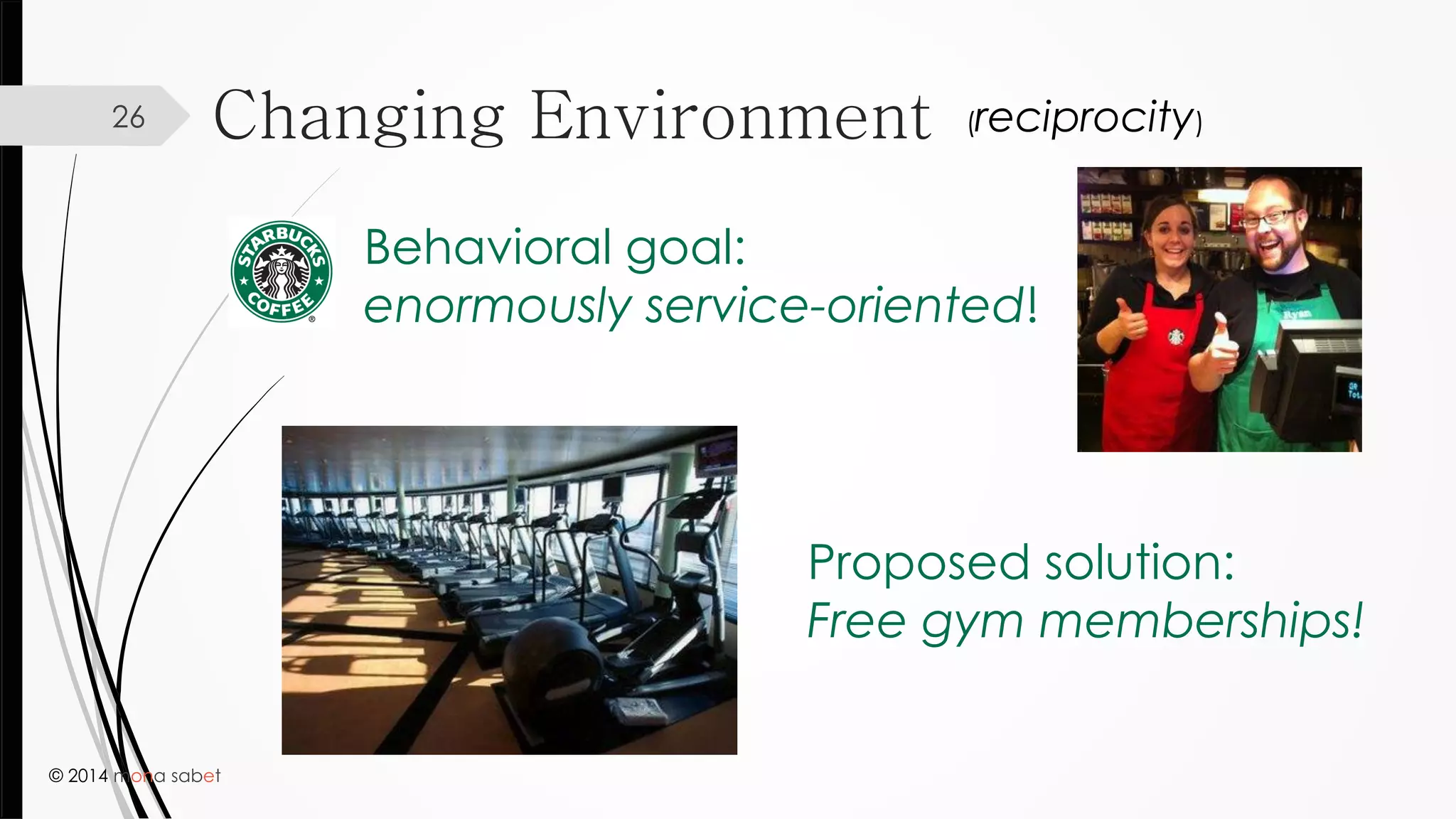 26

Changing Environment (reciprocity)

STARBUCKS COFFEE

Behavioral goal:
enormously service-oriented!

Ryan

Proposed solution:
Free gym memberships!

© 2014 mona sabet